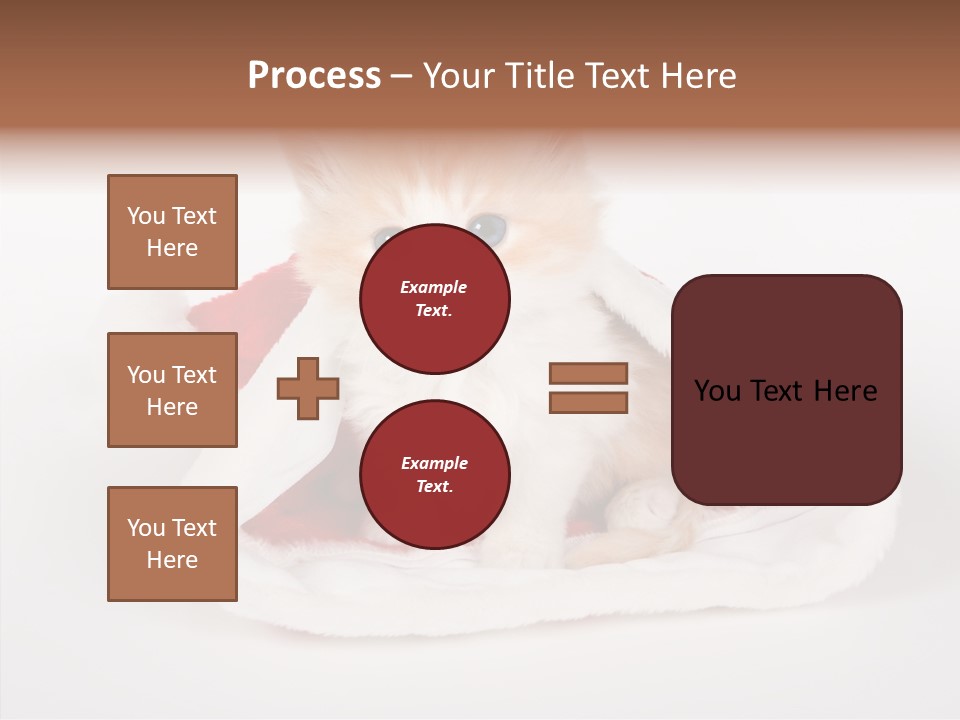 Process – Your Title Text Here

You Text Here

You Text Here

You Text Here

Example Text.

Example Text.

You Text Here